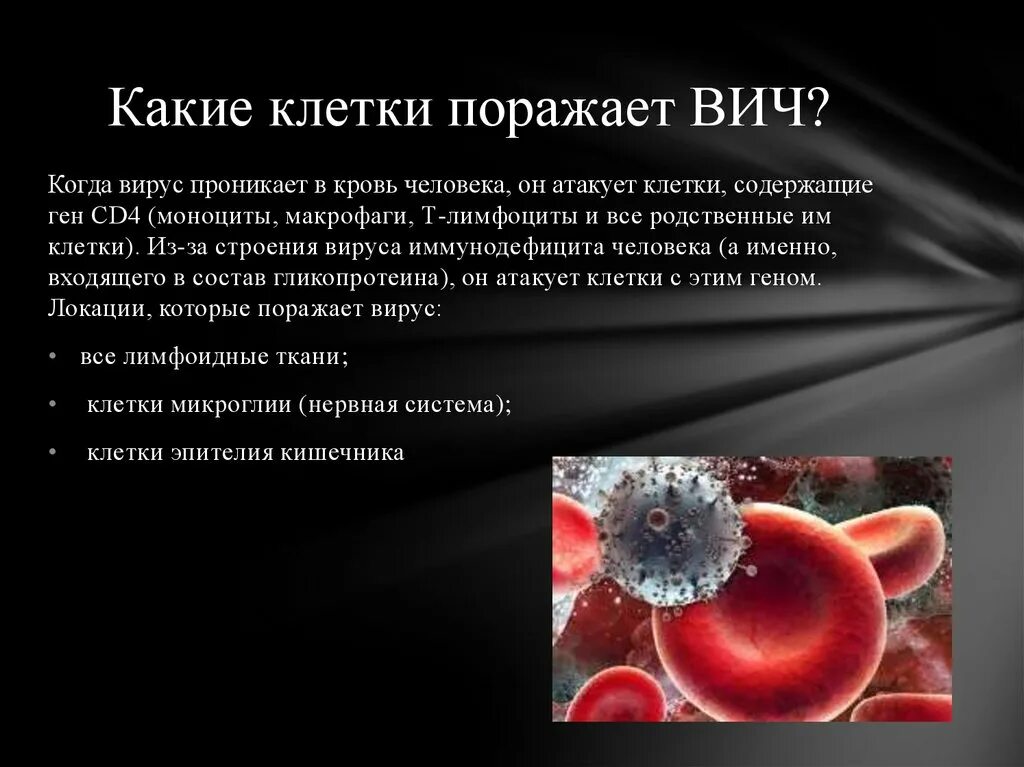 Какие клетки поражает ВИЧ?

Когда вирус проникает в кровь человека, он атакует клетки, содержащие ген CD4 (моноциты, макрофаги, Т-лимфоциты и все родственные им клетки). Из-за строения вируса иммунодефицита человека (а именно, входящего в состав гликопротеина), он атакует клетки с этим геном. Локации, которые поражает вирус:

• все лимфоидные ткани;
• клетки микроглии (нервная система);
• клетки эпителия кишечника